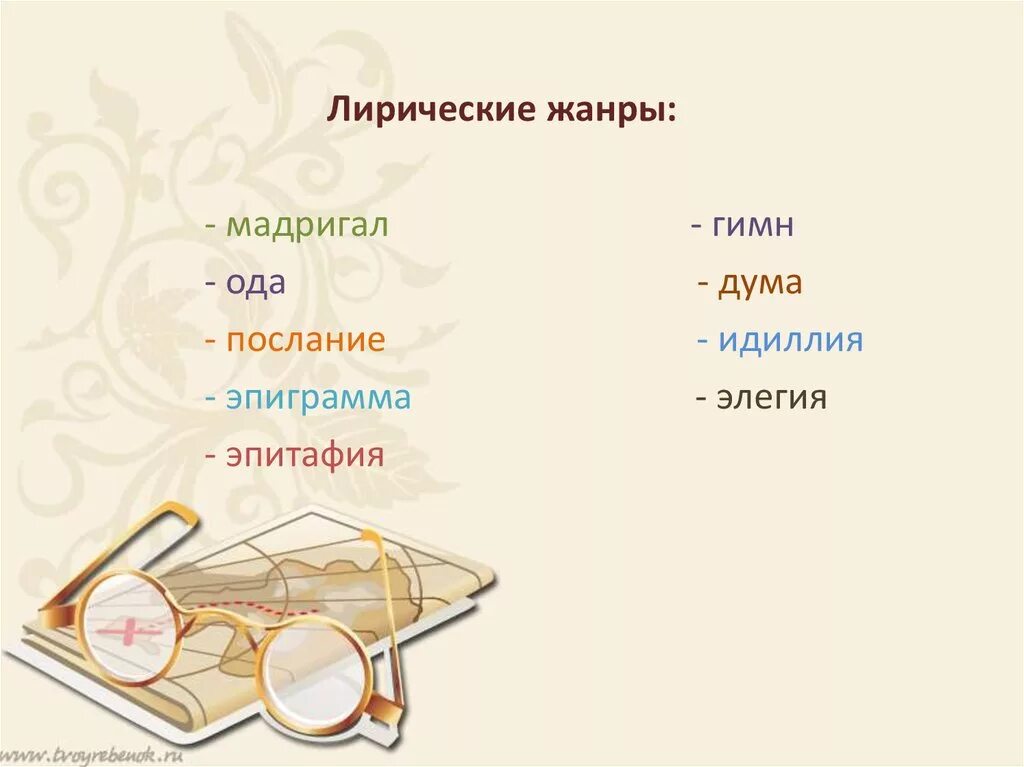 Лирические жанры:

- мадригал
- ода
- послание
- эпиграмма
- эпитафия

- гимн
- дума
- идиллия
- элегия

www.tvoyrebenok.ru